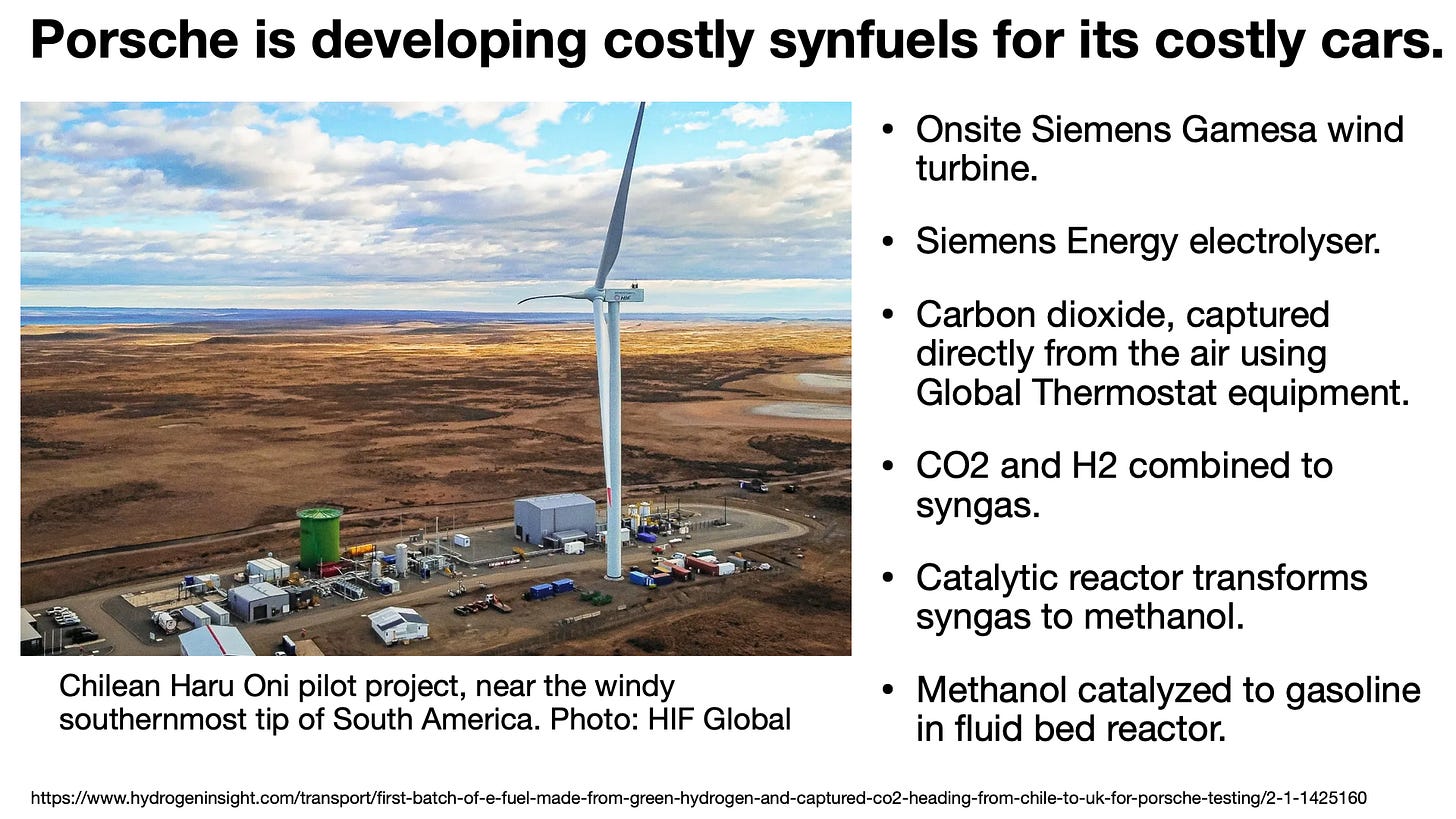 Porsche is developing costly synfuels for its costly cars.

Chilean Haru Oni pilot project, near the windy southernmost tip of South America. Photo: HIF Global

• Onsite Siemens Gamesa wind turbine.

• Siemens Energy electrolyser.

• Carbon dioxide, captured directly from the air using Global Thermostat equipment.

• CO2 and H2 combined to syngas.

• Catalytic reactor transforms syngas to methanol.

• Methanol catalyzed to gasoline in fluid bed reactor.

https://www.hydrogeninsight.com/transport/first-batch-of-e-fuel-made-from-green-hydrogen-and-captured-co2-heading-from-chile-to-uk-for-porsche-testing/2-1-1425160